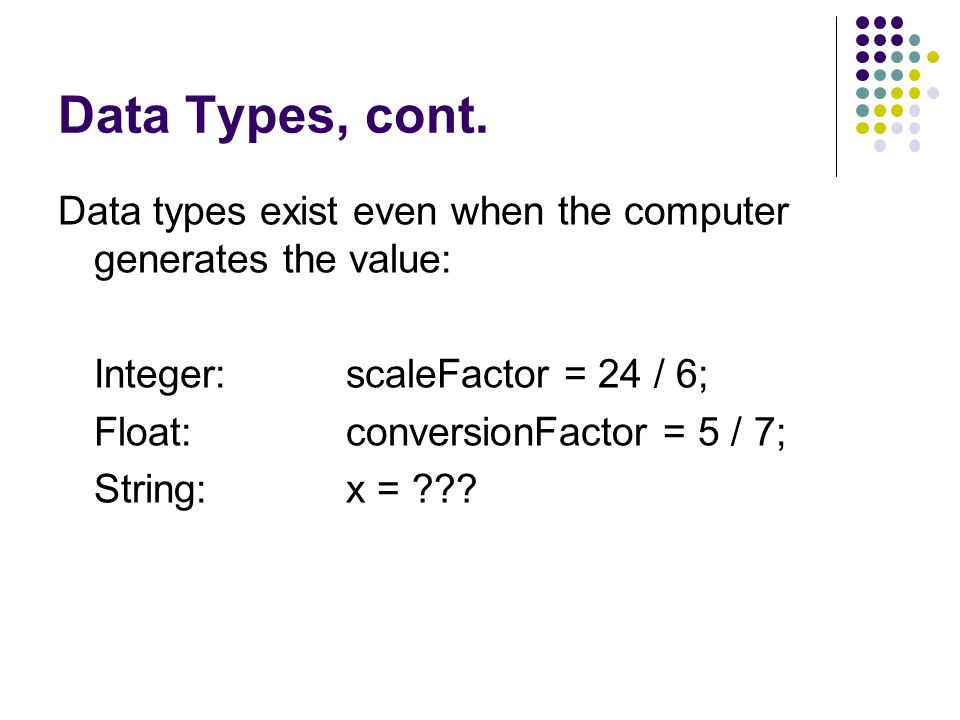 Data Types, cont.

Data types exist even when the computer generates the value:

Integer: scaleFactor = 24 / 6;
Float: conversionFactor = 5 / 7;
String: x = ???